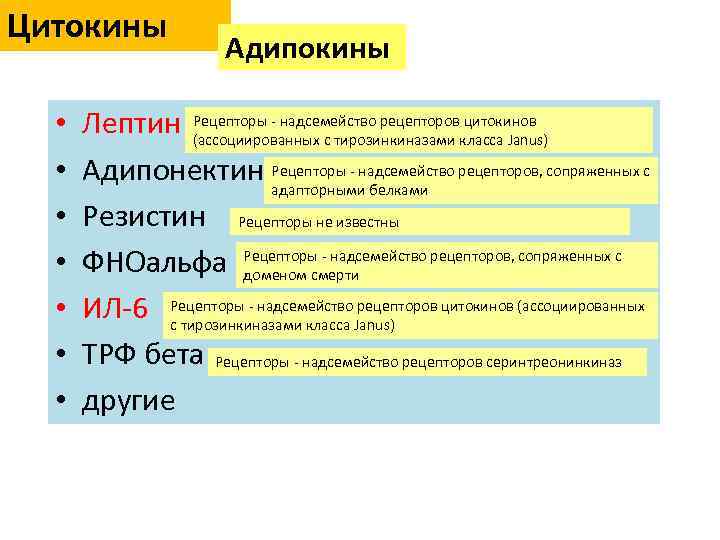 Цитокины

Адипокины

• Лептин Рецепторы - надсемейство рецепторов цитокинов (ассоциированных с тирозинкиназами класса Janus)

• Адипонектин Рецепторы - надсемейство рецепторов, сопряженных с адапторными белками

• Резистин Рецепторы не известны

• ФНОальфа Рецепторы - надсемейство рецепторов, сопряженных с доменом смерти

• ИЛ-6 Рецепторы - надсемейство рецепторов цитокинов (ассоциированных с тирозинкиназами класса Janus)

• ТРФ бета Рецепторы - надсемейство рецепторов серинтреонинкиназ

• другие